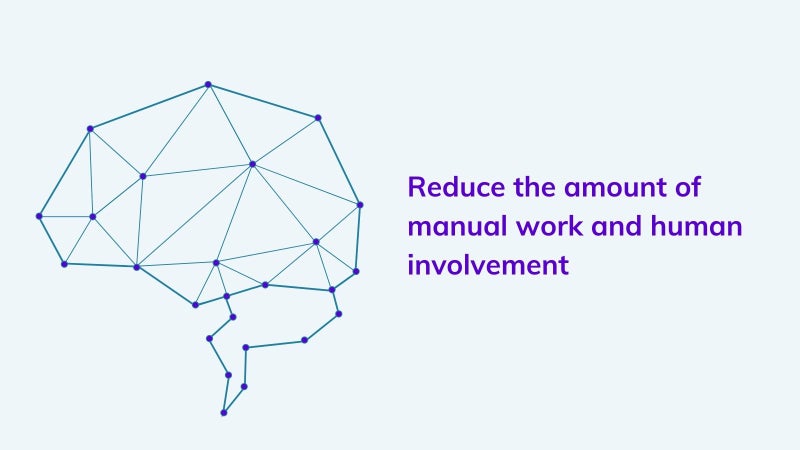 Reduce the amount of manual work and human involvement